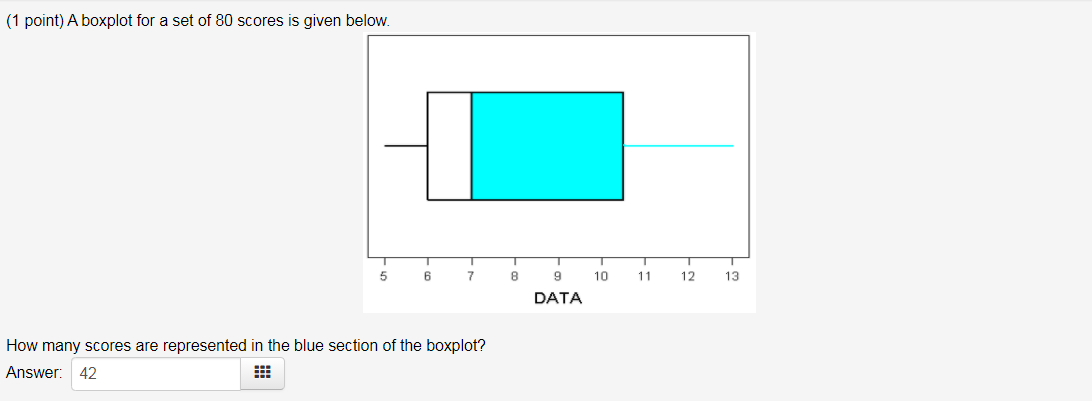 (1 point) A boxplot for a set of 80 scores is given below.

5 6 7 8 9 10 11 12 13
DATA

How many scores are represented in the blue section of the boxplot?

Answer: 42